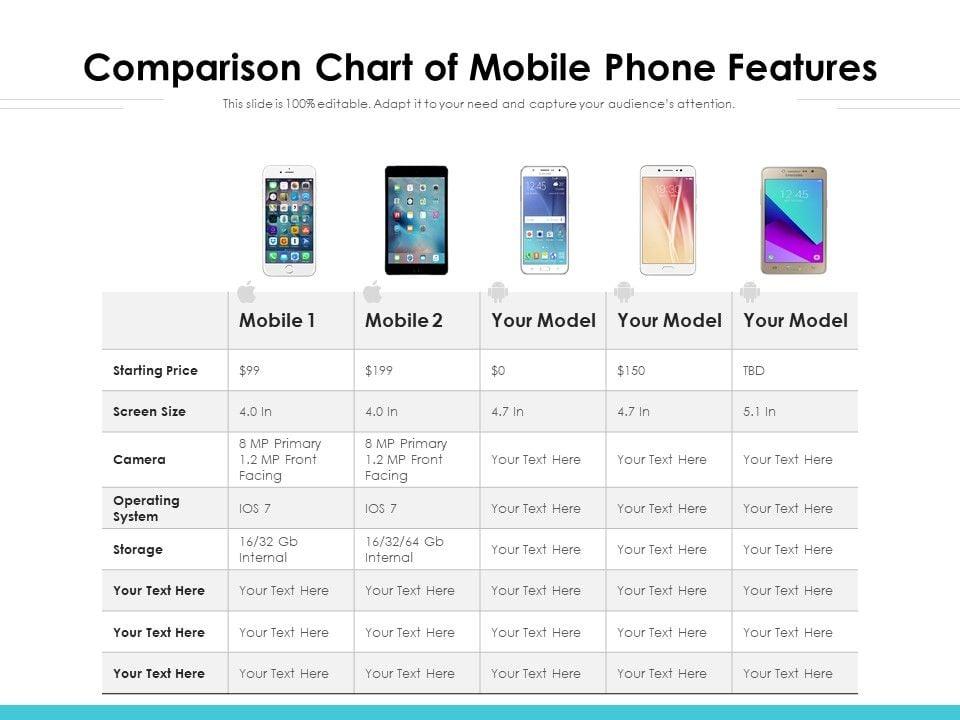 Comparison Chart of Mobile Phone Features

This slide is 100% editable. Adapt it to your need and capture your audience's attention.

|  | Mobile 1 | Mobile 2 | Your Model | Your Model | Your Model |
|---|---|---|---|---|---|
| Starting Price | $99 | $199 | $0 | $150 | TBD |
| Screen Size | 4.0 In | 4.0 In | 4.7 In | 4.7 In | 5.1 In |
| Camera | 8 MP Primary 1.2 MP Front Facing | 8 MP Primary 1.2 MP Front Facing | Your Text Here | Your Text Here | Your Text Here |
| Operating System | IOS 7 | IOS 7 | Your Text Here | Your Text Here | Your Text Here |
| Storage | 16/32 Gb Internal | 16/32/64 Gb Internal | Your Text Here | Your Text Here | Your Text Here |
| Your Text Here | Your Text Here | Your Text Here | Your Text Here | Your Text Here | Your Text Here |
| Your Text Here | Your Text Here | Your Text Here | Your Text Here | Your Text Here | Your Text Here |
| Your Text Here | Your Text Here | Your Text Here | Your Text Here | Your Text Here | Your Text Here |